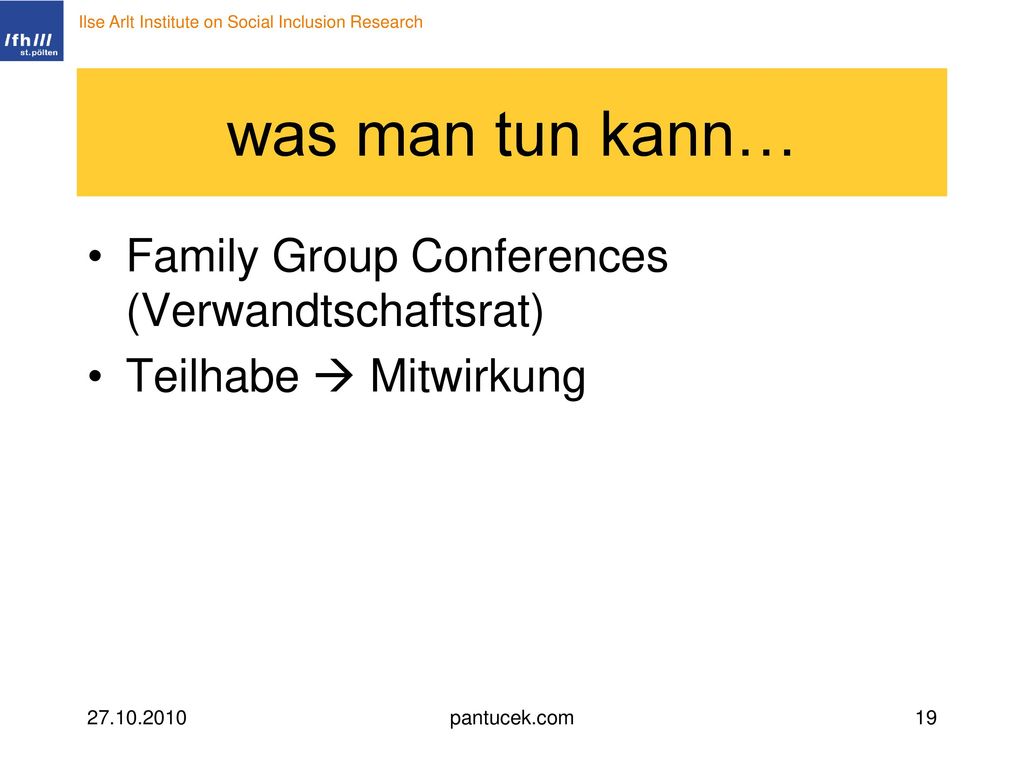 /fh///
st.pölten

Ilse Arlt Institute on Social Inclusion Research

was man tun kann…

• Family Group Conferences (Verwandtschaftsrat)
• Teilhabe → Mitwirkung

27.10.2010

pantucek.com

19